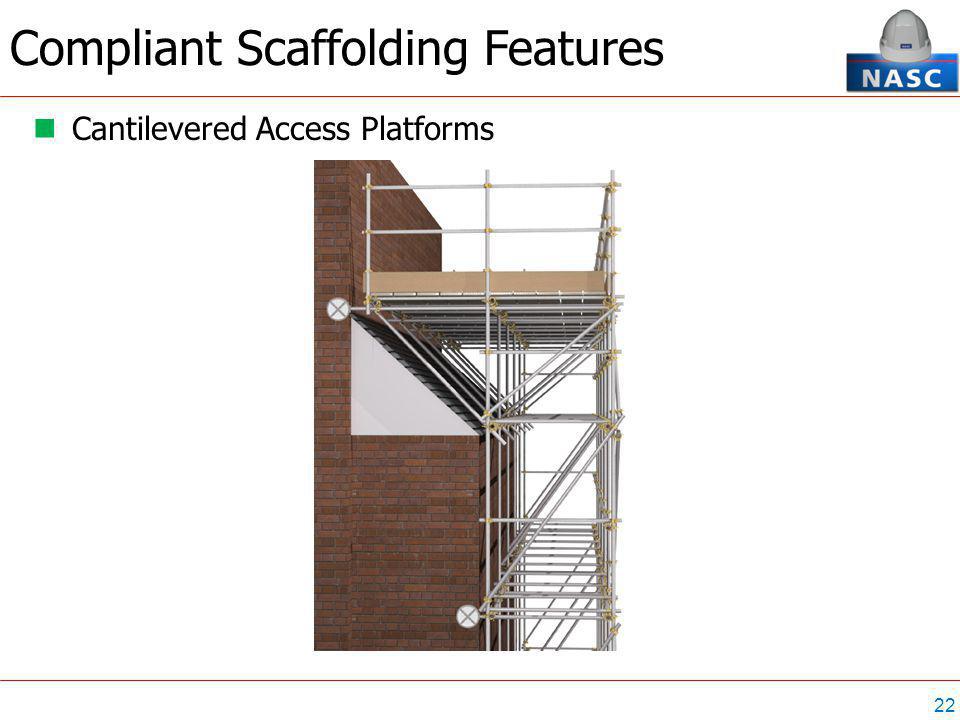 Compliant Scaffolding Features

NASC

Cantilevered Access Platforms

22